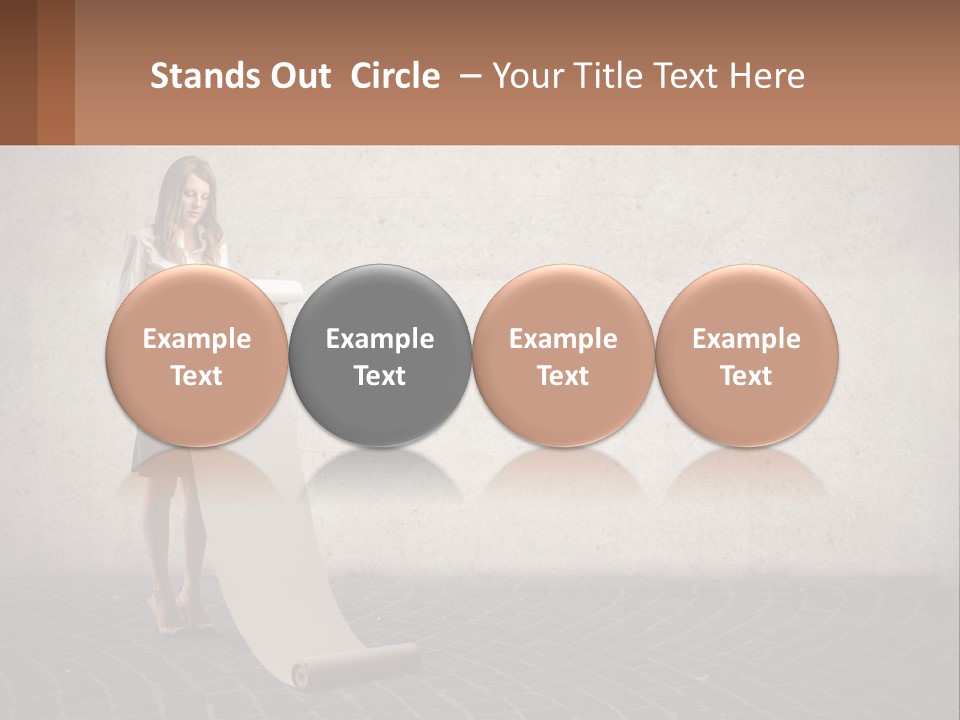 Stands Out Circle – Your Title Text Here

Example Text

Example Text

Example Text

Example Text